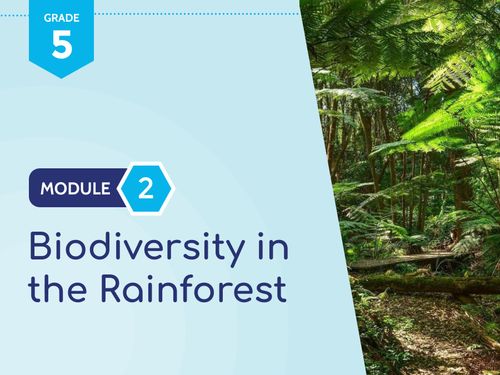 GRADE
5

MODULE 2

Biodiversity in the Rainforest